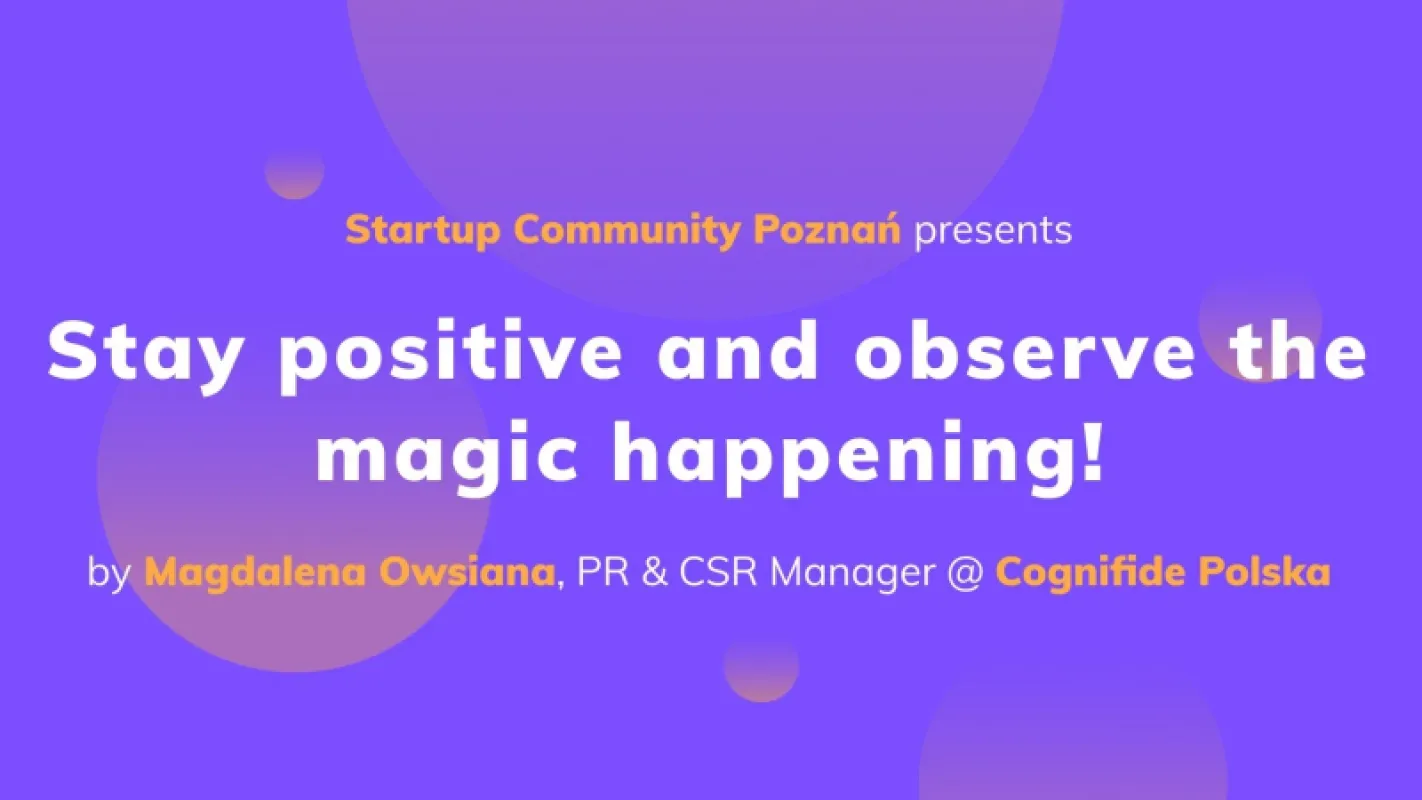 Startup Community Poznań presents

Stay positive and observe the magic happening!

by Magdalena Owsiana, PR & CSR Manager @ Cognifide Polska